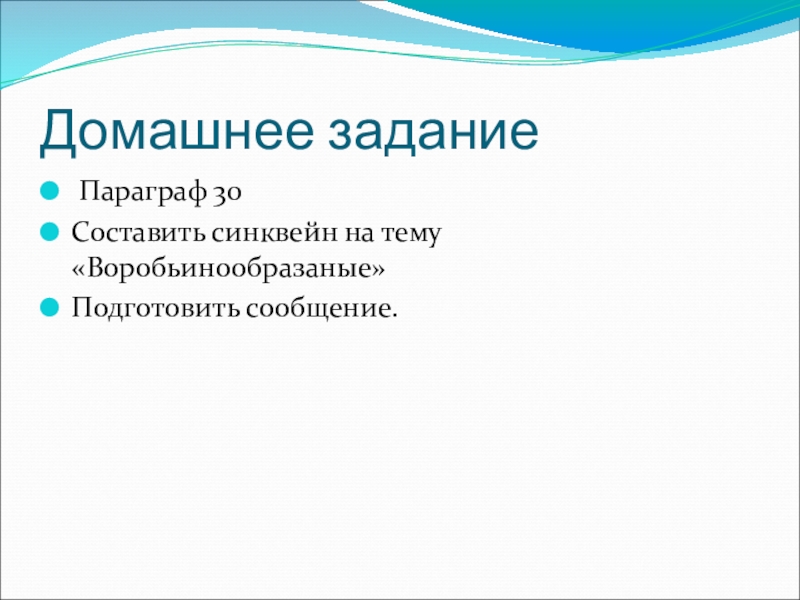 Домашнее задание

Параграф 30

Составить синквейн на тему «Воробьинообразаные»

Подготовить сообщение.